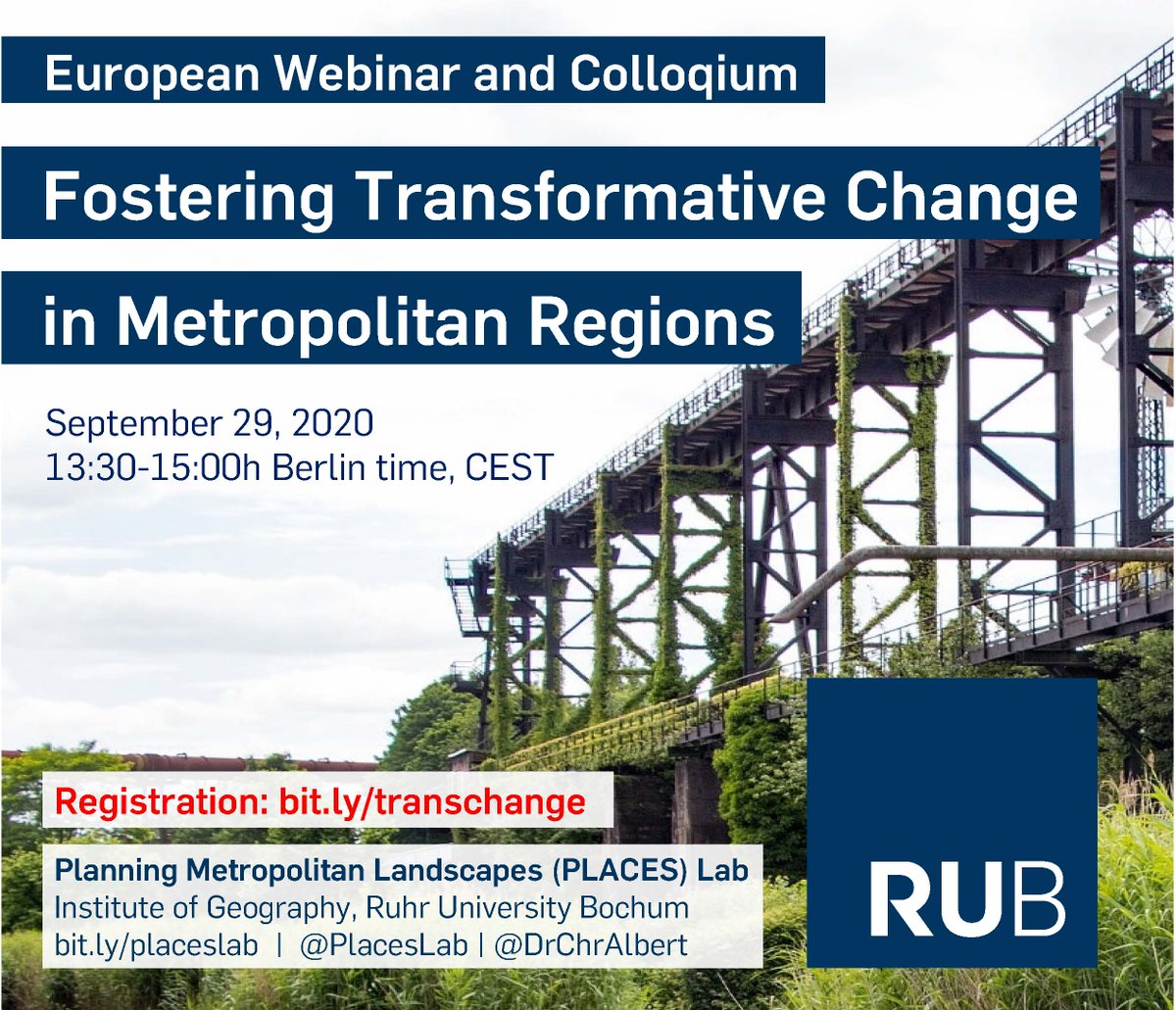 European Webinar and Colloqium

Fostering Transformative Change in Metropolitan Regions

September 29, 2020
13:30-15:00h Berlin time, CEST

Registration: bit.ly/transchange

Planning Metropolitan Landscapes (PLACES) Lab
Institute of Geography, Ruhr University Bochum
bit.ly/placeslab | @PlacesLab | @DrChrAlbert

RUB